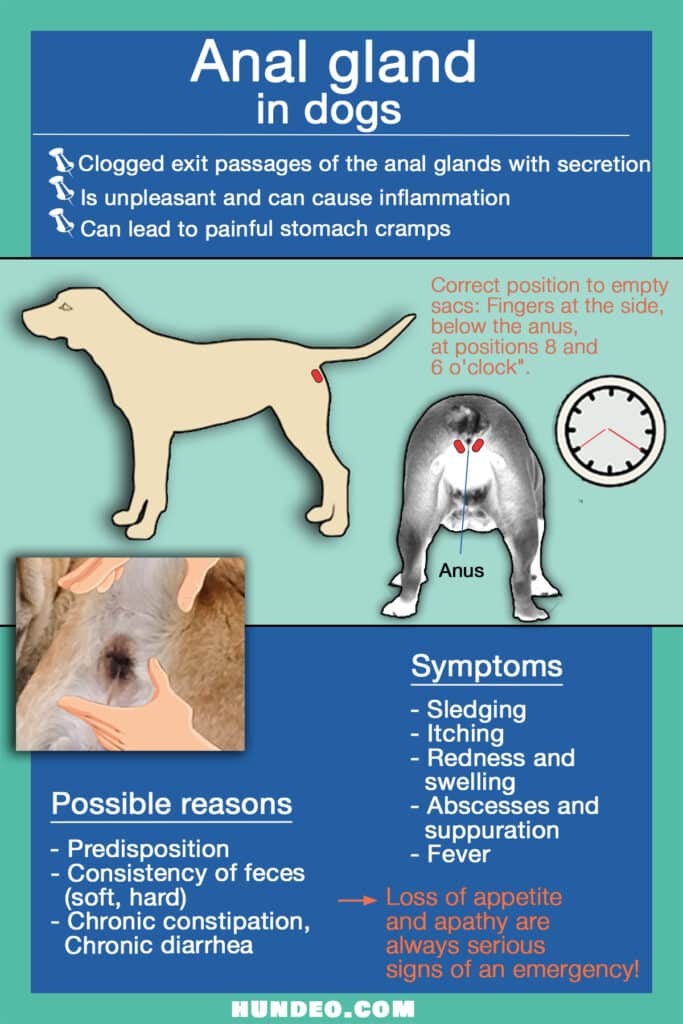 Anal gland in dogs

Clogged exit passages of the anal glands with secretion
Is unpleasant and can cause inflammation
Can lead to painful stomach cramps

Correct position to empty sacs: Fingers at the side, below the anus, at positions 8 and 6 o'clock".

Anus

Symptoms
- Sledging
- Itching
- Redness and swelling
- Abscesses and suppuration
- Fever

Possible reasons
- Predisposition
- Consistency of feces (soft, hard)
- Chronic constipation, Chronic diarrhea

Loss of appetite and apathy are always serious signs of an emergency!

HUNDEO.COM